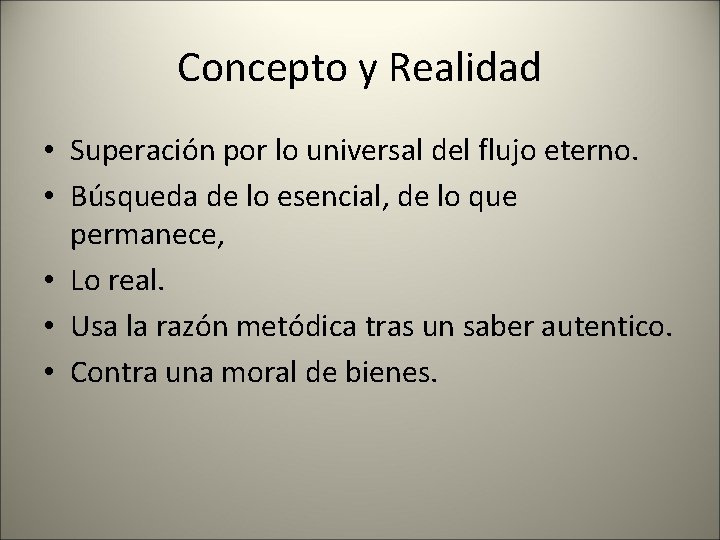 Concepto y Realidad

• Superación por lo universal del flujo eterno.
• Búsqueda de lo esencial, de lo que permanece,
• Lo real.
• Usa la razón metódica tras un saber autentico.
• Contra una moral de bienes.